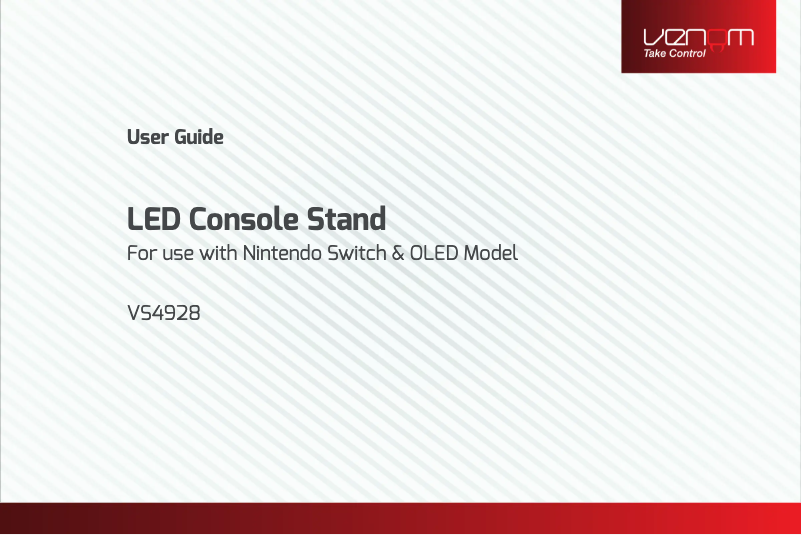 venom
Take Control

User Guide

LED Console Stand
For use with Nintendo Switch & OLED Model

VS4928